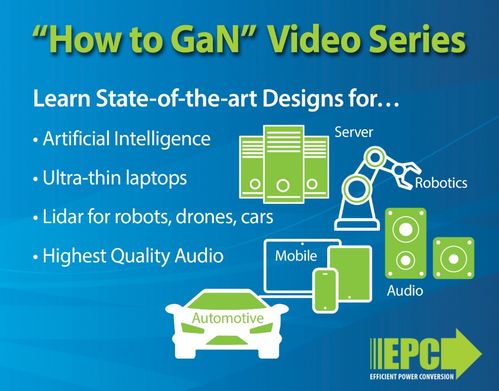 "How to GaN" Video Series

Learn State-of-the-art Designs for…

• Artificial Intelligence

• Ultra-thin laptops

• Lidar for robots, drones, cars

• Highest Quality Audio

Server

Robotics

Mobile

Audio

Automotive

EPC
EFFICIENT POWER CONVERSION